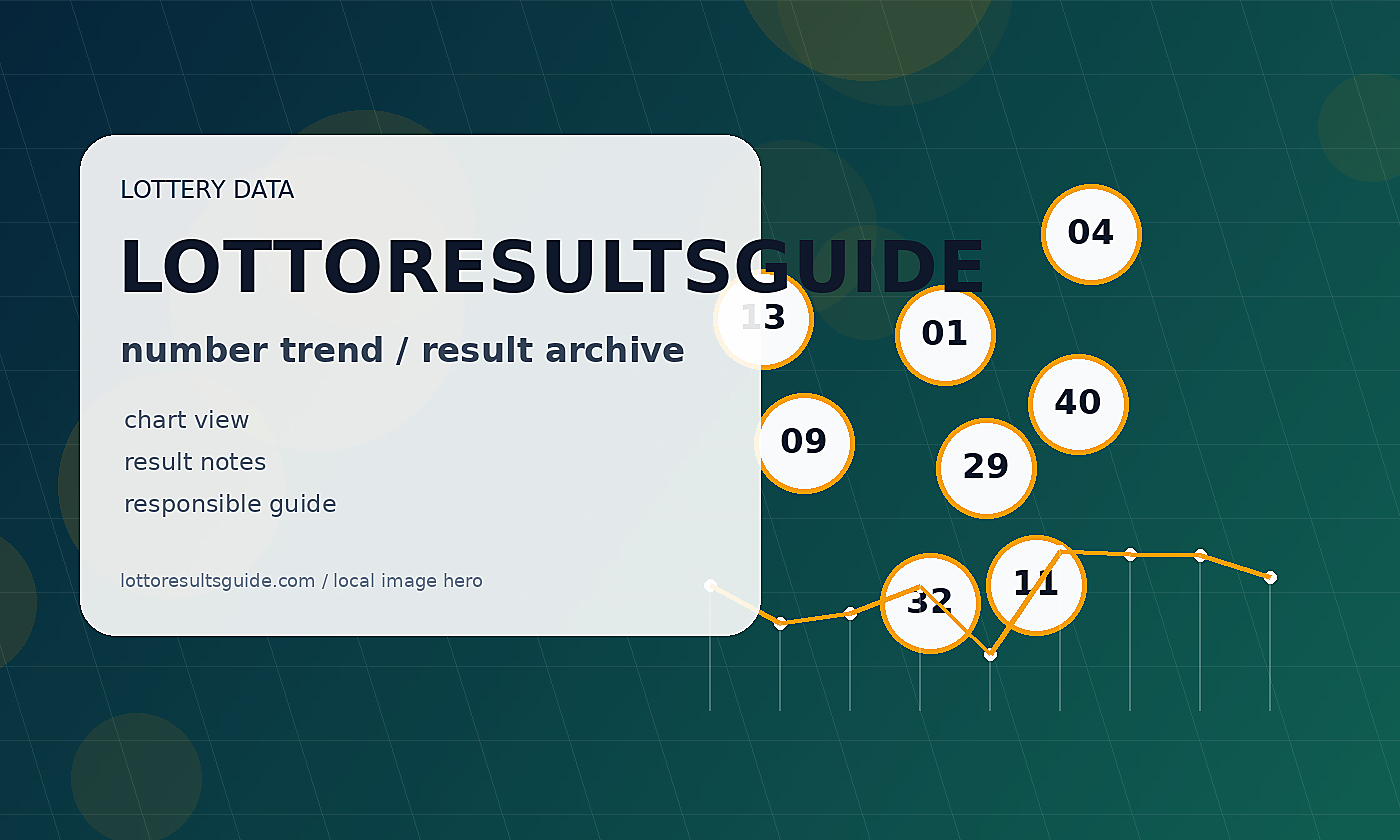 LOTTERY DATA

LOTTORESULTSGUIDE

number trend / result archive

chart view
result notes
responsible guide

lottoresultsguide.com / local image hero

04
13
01
40
09
29
32
11